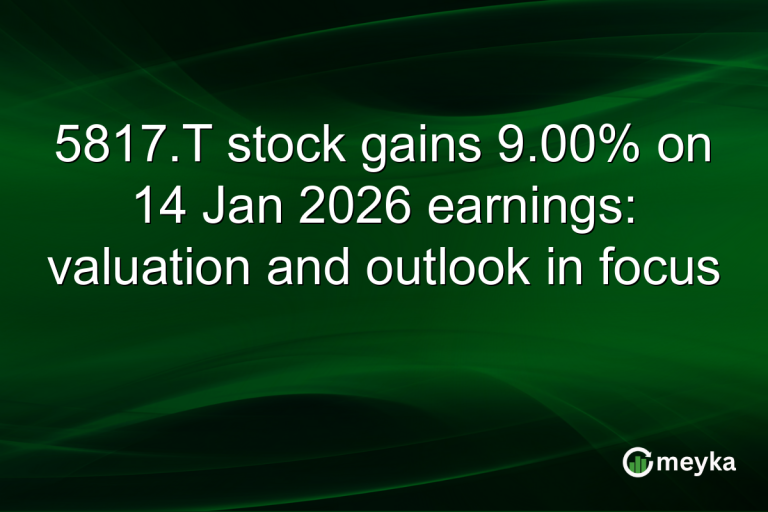 5817.T stock gains 9.00% on 14 Jan 2026 earnings: valuation and outlook in focus

meyka